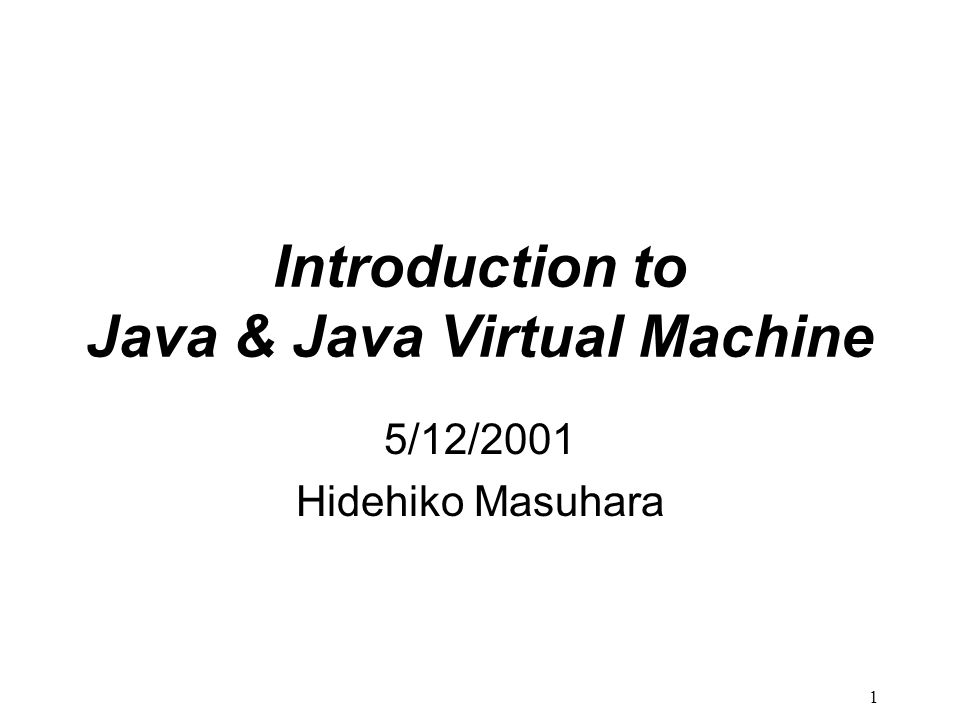 Introduction to
Java & Java Virtual Machine

5/12/2001

Hidehiko Masuhara

1